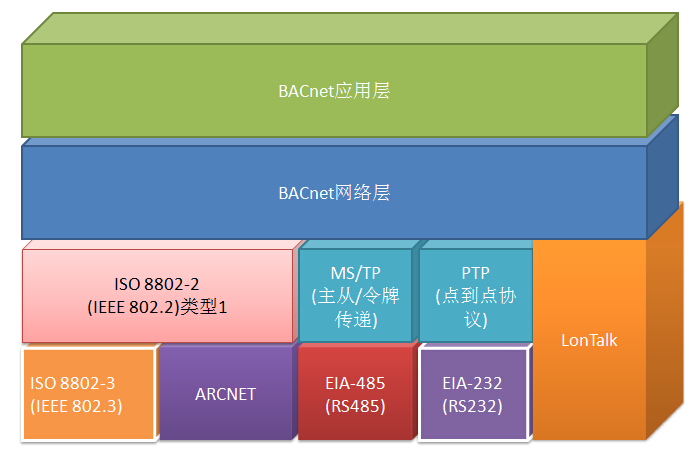 BACnet应用层

BACnet网络层

ISO 8802-2
(IEEE 802.2)类型1

MS/TP
(主从/令牌传递)

PTP
(点到点协议)

LonTalk

ISO 8802-3
(IEEE 802.3)

ARCNET

EIA-485
(RS485)

EIA-232
(RS232)